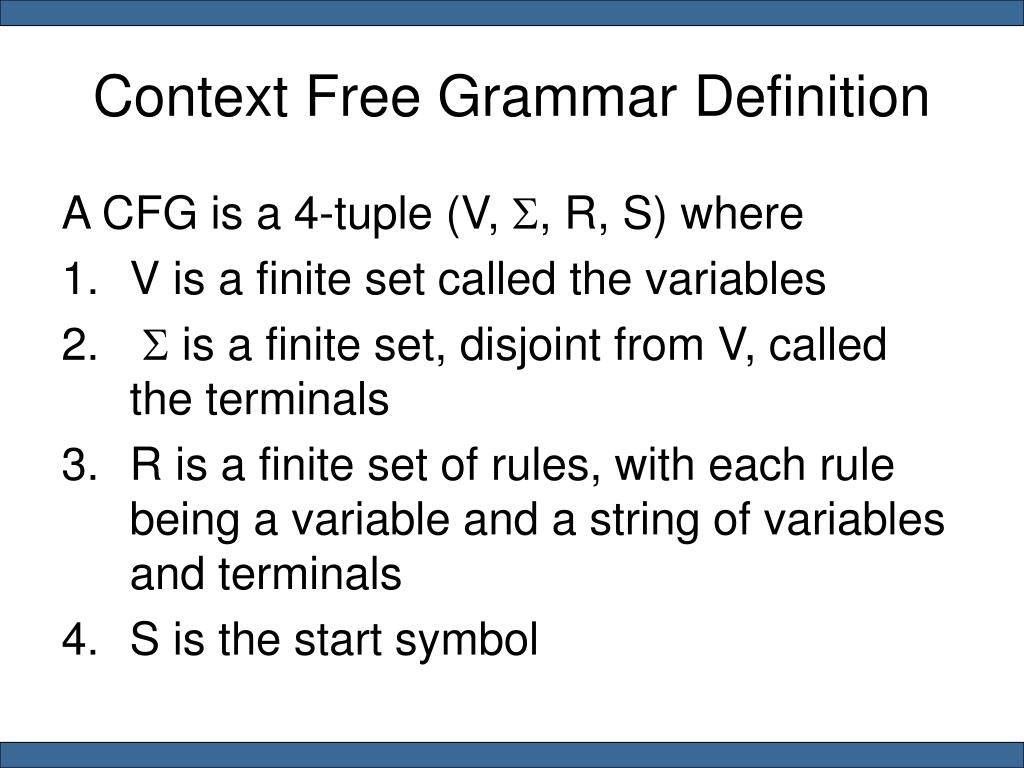 Context Free Grammar Definition

A CFG is a 4-tuple (V, $\Sigma$, R, S) where

1. V is a finite set called the variables
2. $\Sigma$ is a finite set, disjoint from V, called the terminals
3. R is a finite set of rules, with each rule being a variable and a string of variables and terminals
4. S is the start symbol